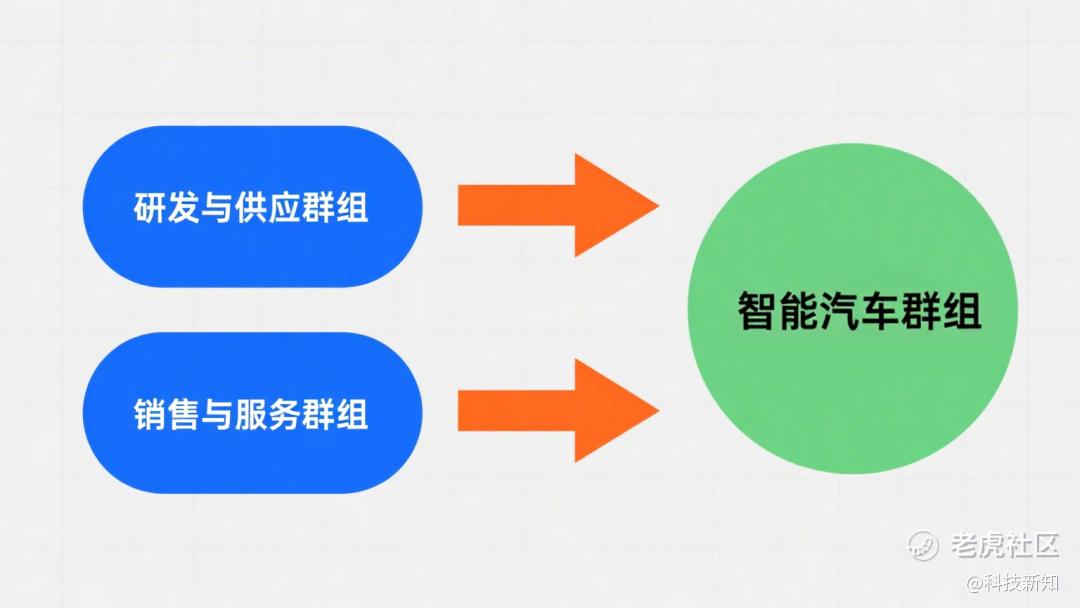 研发与供应群组

销售与服务群组

智能汽车群组

老虎社区
@科技新知